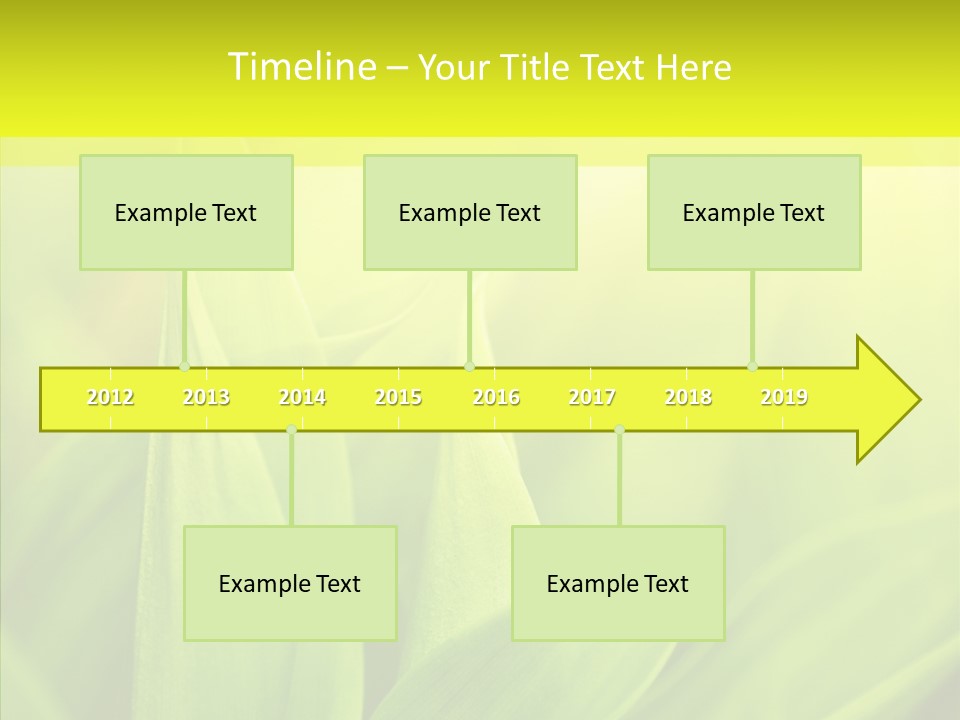 Timeline – Your Title Text Here

Example Text

Example Text

Example Text

2012 2013 2014 2015 2016 2017 2018 2019

Example Text

Example Text